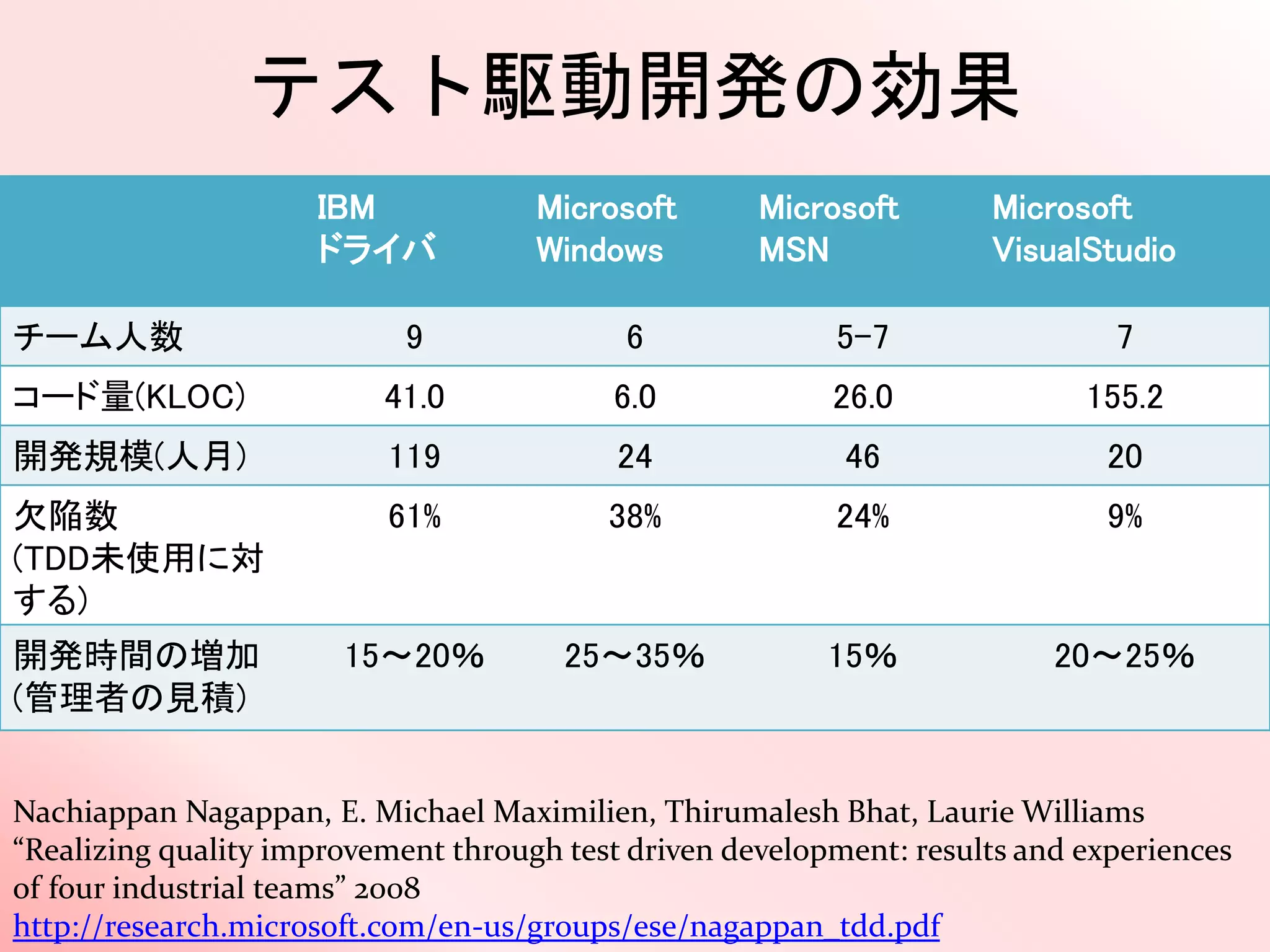 テスト駆動開発の効果

| | IBM ドライバ | Microsoft Windows | Microsoft MSN | Microsoft VisualStudio |
|---|---|---|---|---|
| チーム人数 | 9 | 6 | 5-7 | 7 |
| コード量(KLOC) | 41.0 | 6.0 | 26.0 | 155.2 |
| 開発規模(人月) | 119 | 24 | 46 | 20 |
| 欠陥数 (TDD未使用に対する) | 61% | 38% | 24% | 9% |
| 開発時間の増加 (管理者の見積) | 15～20% | 25～35% | 15% | 20～25% |

Nachiappan Nagappan, E. Michael Maximilien, Thirumalesh Bhat, Laurie Williams "Realizing quality improvement through test driven development: results and experiences of four industrial teams" 2008
http://research.microsoft.com/en-us/groups/ese/nagappan_tdd.pdf